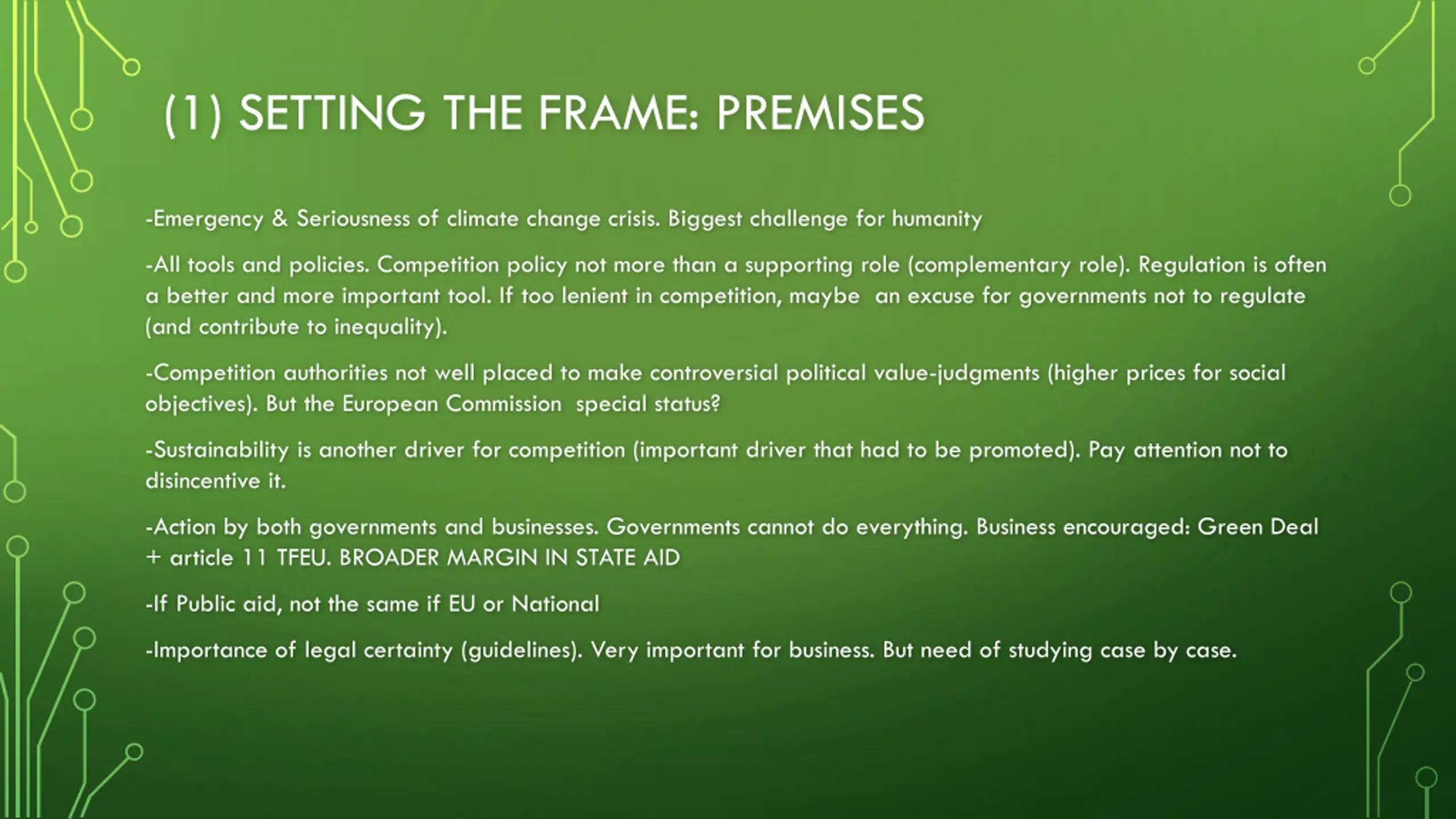 (1) SETTING THE FRAME: PREMISES

-Emergency & Seriousness of climate change crisis. Biggest challenge for humanity

-All tools and policies. Competition policy not more than a supporting role (complementary role). Regulation is often a better and more important tool. If too lenient in competition, maybe an excuse for governments not to regulate (and contribute to inequality).

-Competition authorities not well placed to make controversial political value-judgments (higher prices for social objectives). But the European Commission special status?

-Sustainability is another driver for competition (important driver that had to be promoted). Pay attention not to disincentive it.

-Action by both governments and businesses. Governments cannot do everything. Business encouraged: Green Deal + article 11 TFEU. BROADER MARGIN IN STATE AID

-If Public aid, not the same if EU or National

-Importance of legal certainty (guidelines). Very important for business. But need of studying case by case.